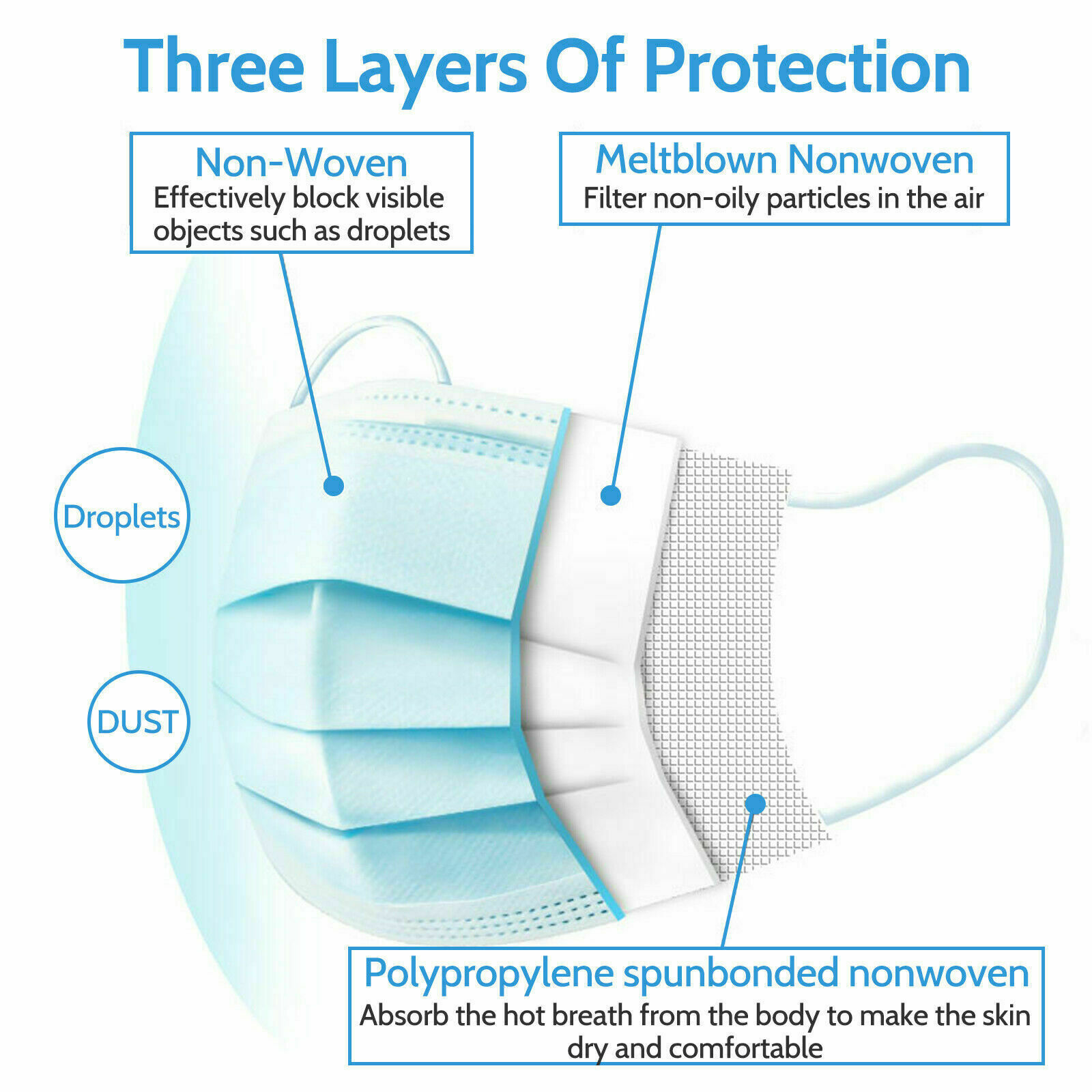 Three Layers Of Protection

Non-Woven
Effectively block visible objects such as droplets

Meltblown Nonwoven
Filter non-oily particles in the air

Droplets

DUST

Polypropylene spunbonded nonwoven
Absorb the hot breath from the body to make the skin dry and comfortable